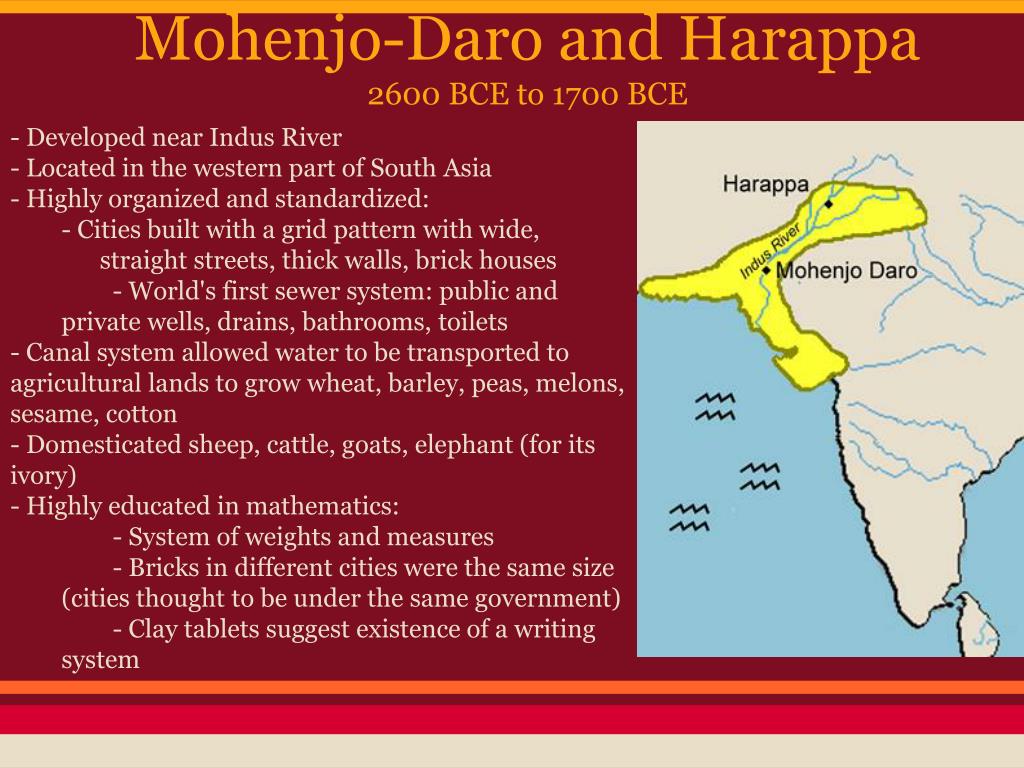 Mohenjo-Daro and Harappa
2600 BCE to 1700 BCE

- Developed near Indus River
- Located in the western part of South Asia
- Highly organized and standardized:
- Cities built with a grid pattern with wide, straight streets, thick walls, brick houses
- World's first sewer system: public and private wells, drains, bathrooms, toilets
- Canal system allowed water to be transported to agricultural lands to grow wheat, barley, peas, melons, sesame, cotton
- Domesticated sheep, cattle, goats, elephant (for its ivory)
- Highly educated in mathematics:
- System of weights and measures
- Bricks in different cities were the same size (cities thought to be under the same government)
- Clay tablets suggest existence of a writing system

Harappa
Indus River
Mohenjo Daro